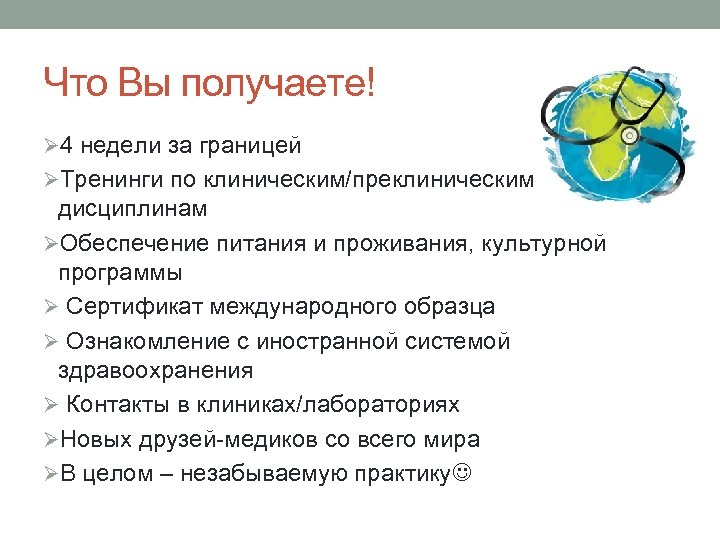 Что Вы получаете!

➢4 недели за границей
➢Тренинги по клиническим/преклиническим дисциплинам
➢Обеспечение питания и проживания, культурной программы
➢ Сертификат международного образца
➢ Ознакомление с иностранной системой здравоохранения
➢ Контакты в клиниках/лабораториях
➢Новых друзей-медиков со всего мира
➢В целом – незабываемую практику☺